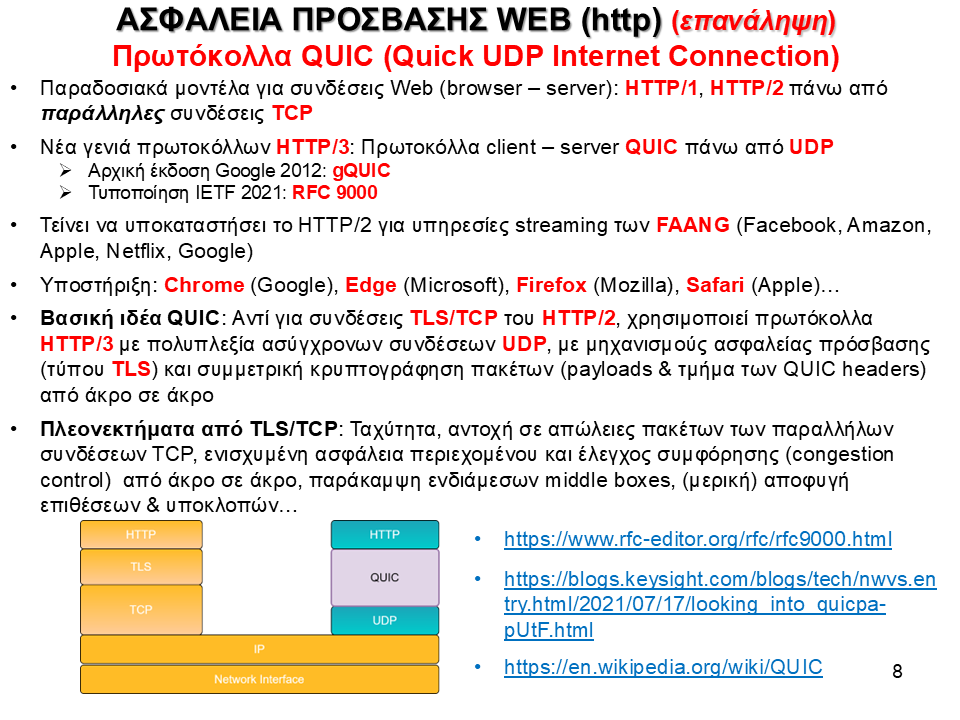 ΑΣΦΑΛΕΙΑ ΠΡΟΣΒΑΣΗΣ WEB (http) (επανάληψη)
Πρωτόκολλα QUIC (Quick UDP Internet Connection)

• Παραδοσιακά μοντέλα για συνδέσεις Web (browser – server): HTTP/1, HTTP/2 πάνω από παράλληλες συνδέσεις TCP

• Νέα γενιά πρωτοκόλλων HTTP/3: Πρωτοκόλλα client – server QUIC πάνω από UDP
➢ Αρχική έκδοση Google 2012: gQUIC
➢ Τυποποίηση IETF 2021: RFC 9000

• Τείνει να υποκαταστήσει το HTTP/2 για υπηρεσίες streaming των FAANG (Facebook, Amazon, Apple, Netflix, Google)

• Υποστήριξη: Chrome (Google), Edge (Microsoft), Firefox (Mozilla), Safari (Apple)…

• Βασική ιδέα QUIC: Αντί για συνδέσεις TLS/TCP του HTTP/2, χρησιμοποιεί πρωτόκολλα HTTP/3 με πολυπλεξία ασύγχρονων συνδέσεων UDP, με μηχανισμούς ασφαλείας πρόσβασης (τύπου TLS) και συμμετρική κρυπτογράφηση πακέτων (payloads & τμήμα των QUIC headers) από άκρο σε άκρο

• Πλεονεκτήματα από TLS/TCP: Ταχύτητα, αντοχή σε απώλειες πακέτων των παραλλήλων συνδέσεων TCP, ενισχυμένη ασφάλεια περιεχομένου και έλεγχος συμφόρησης (congestion control) από άκρο σε άκρο, παράκαμψη ενδιάμεσων middle boxes, (μερική) αποφυγή επιθέσεων & υποκλοπών…

HTTP
TLS
TCP
HTTP
QUIC
UDP
IP
Network Interface

• https://www.rfc-editor.org/rfc/rfc9000.html

• https://blogs.keysight.com/blogs/tech/nwvs.entry.html/2021/07/17/looking_into_quicpa-pUtF.html

• https://en.wikipedia.org/wiki/QUIC

8